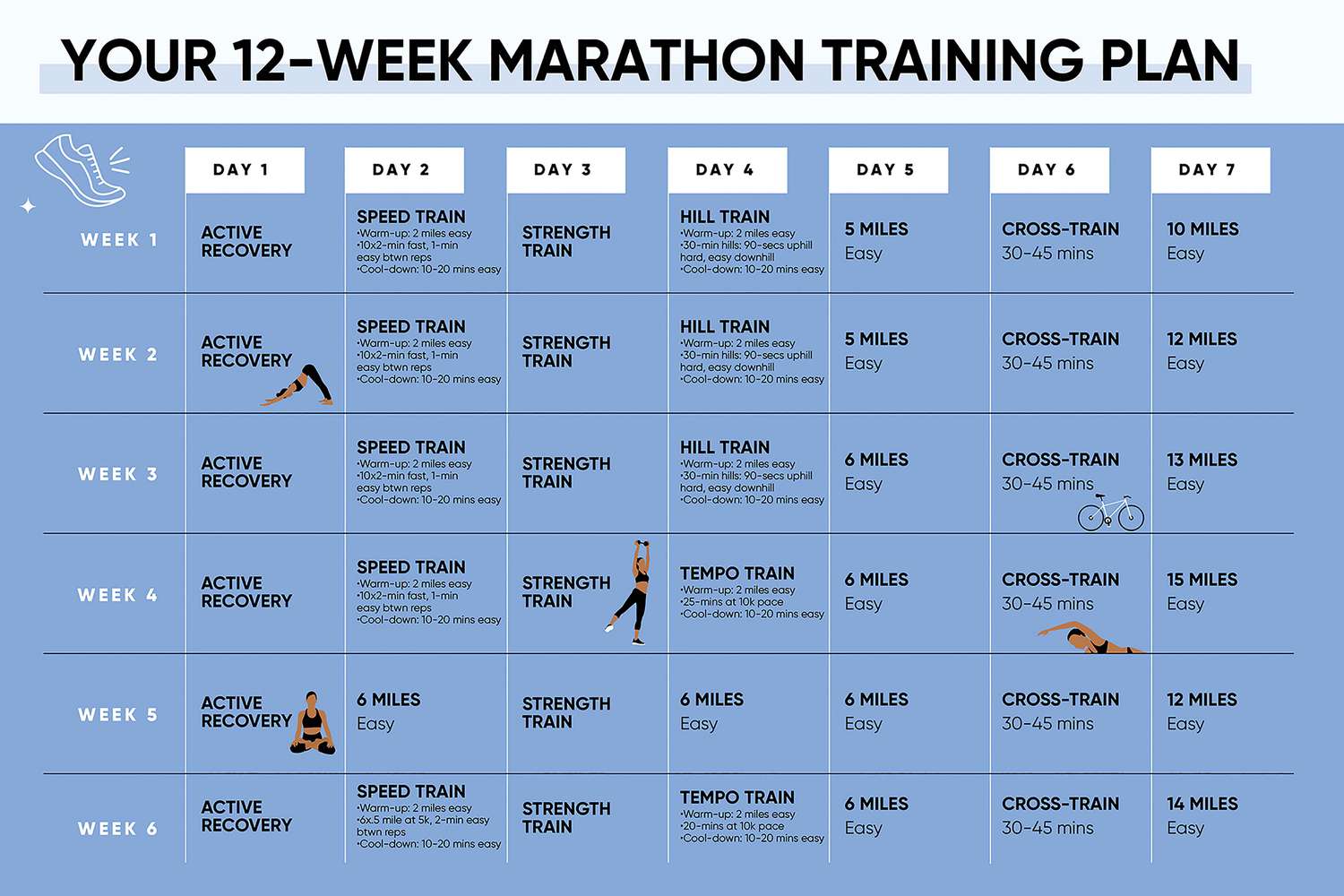 YOUR 12-WEEK MARATHON TRAINING PLAN

| | DAY 1 | DAY 2 | DAY 3 | DAY 4 | DAY 5 | DAY 6 | DAY 7 |
|---|---|---|---|---|---|---|---|
| WEEK 1 | ACTIVE RECOVERY | SPEED TRAIN •Warm-up: 2 miles easy •10x2-min fast, 1-min easy btwn reps •Cool-down: 10-20 mins easy | STRENGTH TRAIN | HILL TRAIN •Warm-up: 2 miles easy •30-min hills: 90-secs uphill hard, easy downhill •Cool-down: 10-20 mins easy | 5 MILES Easy | CROSS-TRAIN 30-45 mins | 10 MILES Easy |
| WEEK 2 | ACTIVE RECOVERY | SPEED TRAIN •Warm-up: 2 miles easy •10x2-min fast, 1-min easy btwn reps •Cool-down: 10-20 mins easy | STRENGTH TRAIN | HILL TRAIN •Warm-up: 2 miles easy •30-min hills: 90-secs uphill hard, easy downhill •Cool-down: 10-20 mins easy | 5 MILES Easy | CROSS-TRAIN 30-45 mins | 12 MILES Easy |
| WEEK 3 | ACTIVE RECOVERY | SPEED TRAIN •Warm-up: 2 miles easy •10x2-min fast, 1-min easy btwn reps •Cool-down: 10-20 mins easy | STRENGTH TRAIN | HILL TRAIN •Warm-up: 2 miles easy •30-min hills: 90-secs uphill hard, easy downhill •Cool-down: 10-20 mins easy | 6 MILES Easy | CROSS-TRAIN 30-45 mins | 13 MILES Easy |
| WEEK 4 | ACTIVE RECOVERY | SPEED TRAIN •Warm-up: 2 miles easy •10x2-min fast, 1-min easy btwn reps •Cool-down: 10-20 mins easy | STRENGTH TRAIN | TEMPO TRAIN •Warm-up: 2 miles easy •25-mins at 10k pace •Cool-down: 10-20 mins easy | 6 MILES Easy | CROSS-TRAIN 30-45 mins | 15 MILES Easy |
| WEEK 5 | ACTIVE RECOVERY | 6 MILES Easy | STRENGTH TRAIN | 6 MILES Easy | 6 MILES Easy | CROSS-TRAIN 30-45 mins | 12 MILES Easy |
| WEEK 6 | ACTIVE RECOVERY | SPEED TRAIN •Warm-up: 2 miles easy •6x.5 mile at 5k, 2-min easy btwn reps •Cool-down: 10-20 mins easy | STRENGTH TRAIN | TEMPO TRAIN •Warm-up: 2 miles easy •20-mins at 10k pace •Cool-down: 10-20 mins easy | 6 MILES Easy | CROSS-TRAIN 30-45 mins | 14 MILES Easy |